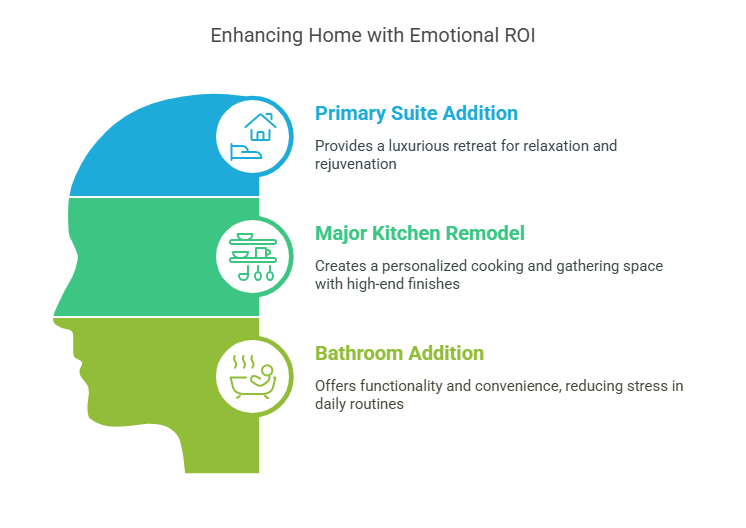 Enhancing Home with Emotional ROI

Primary Suite Addition

Provides a luxurious retreat for relaxation and rejuvenation

Major Kitchen Remodel

Creates a personalized cooking and gathering space with high-end finishes

Bathroom Addition

Offers functionality and convenience, reducing stress in daily routines